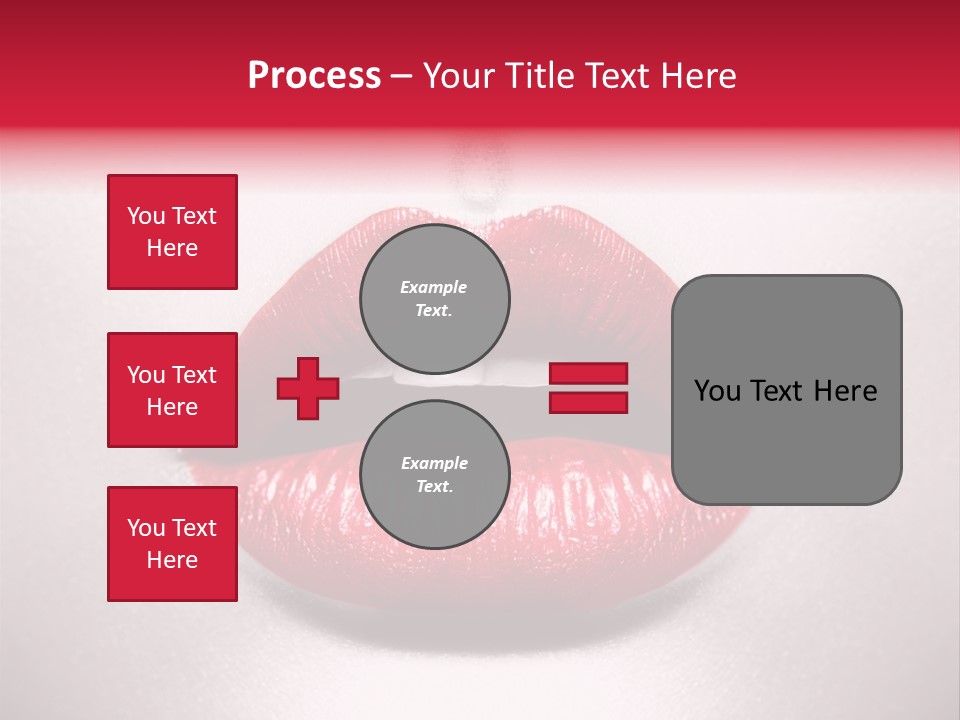 Process – Your Title Text Here

You Text Here

You Text Here

You Text Here

Example Text.

Example Text.

You Text Here